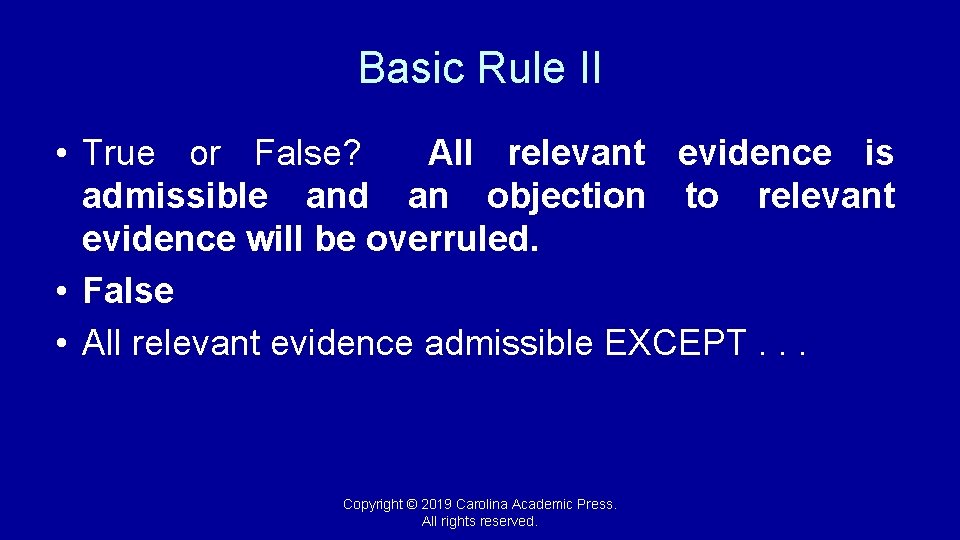 Basic Rule II

• True or False? All relevant evidence is admissible and an objection to relevant evidence will be overruled.
• False
• All relevant evidence admissible EXCEPT . . .

Copyright © 2019 Carolina Academic Press. All rights reserved.